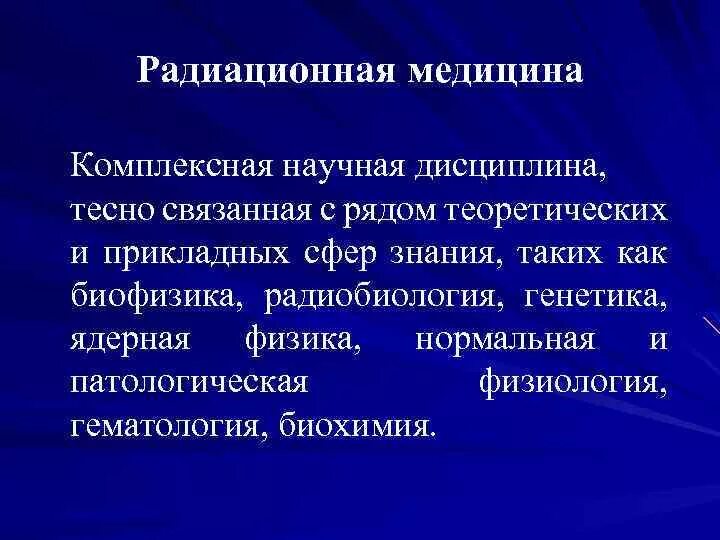 Радиационная медицина

Комплексная научная дисциплина, тесно связанная с рядом теоретических и прикладных сфер знания, таких как биофизика, радиобиология, генетика, ядерная физика, нормальная и патологическая физиология, гематология, биохимия.